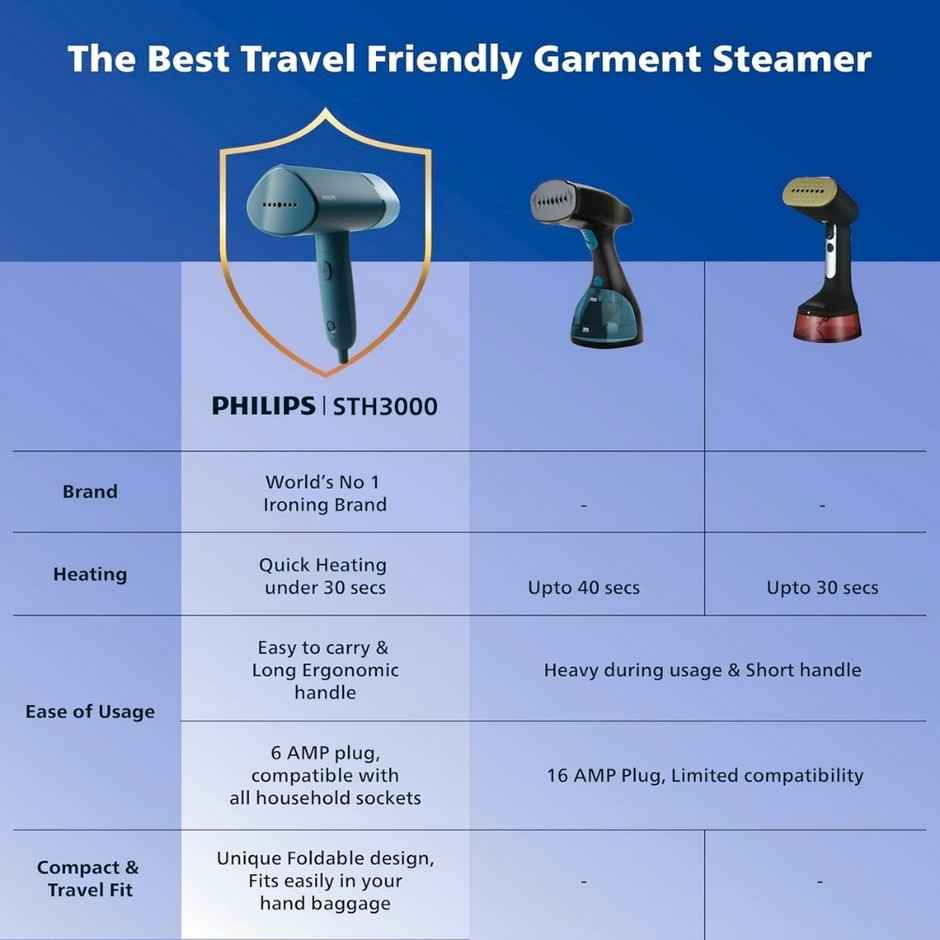 The Best Travel Friendly Garment Steamer

| | PHILIPS \| STH3000 | | |
|---|---|---|---|
| Brand | World's No 1 Ironing Brand | - | - |
| Heating | Quick Heating under 30 secs | Upto 40 secs | Upto 30 secs |
| Ease of Usage | Easy to carry & Long Ergonomic handle | Heavy during usage & Short handle | |
| | 6 AMP plug, compatible with all household sockets | 16 AMP Plug, Limited compatibility | |
| Compact & Travel Fit | Unique Foldable design, Fits easily in your hand baggage | - | - |